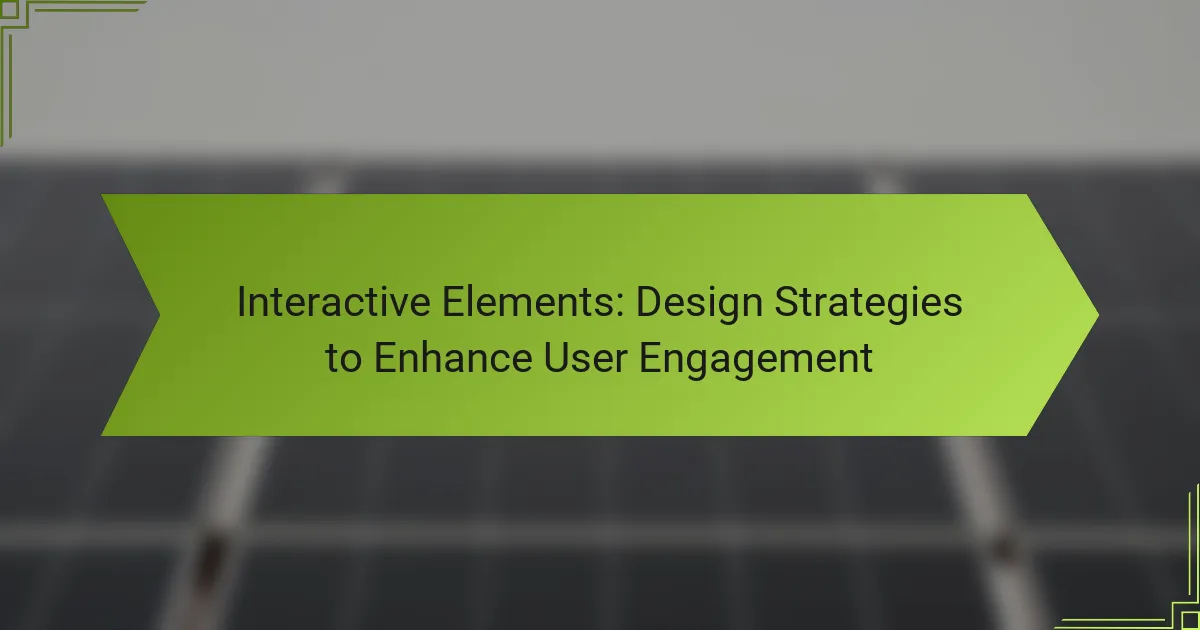 Interactive Elements: Design Strategies to Enhance User Engagement